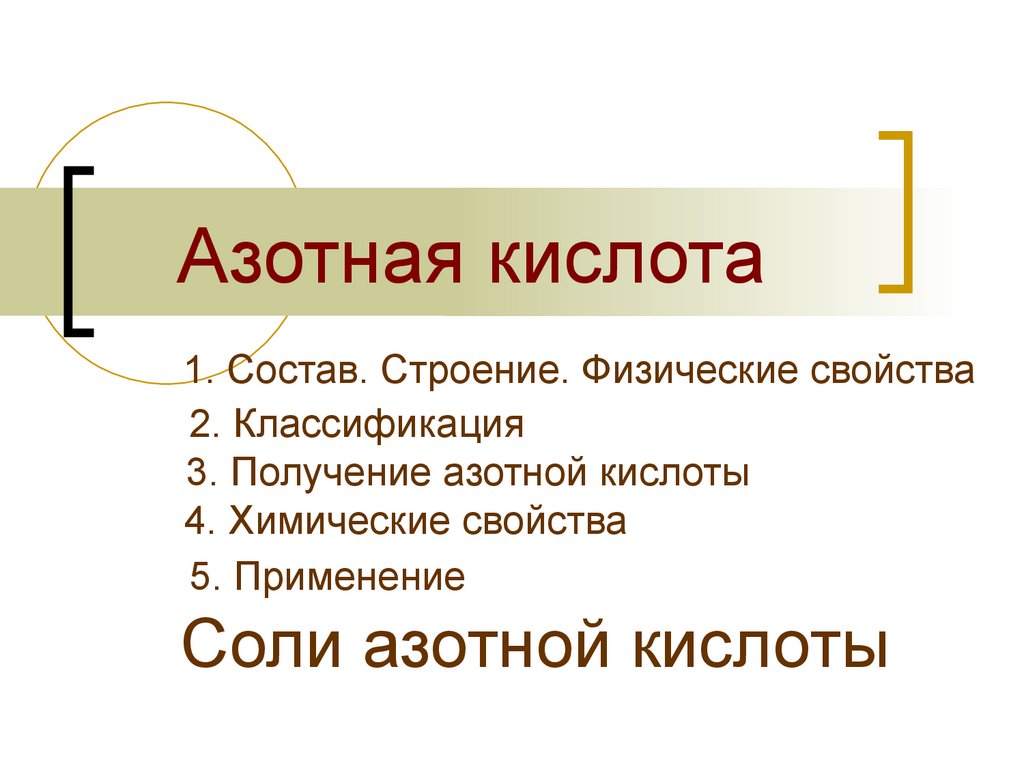 Азотная кислота

1. Состав. Строение. Физические свойства
2. Классификация
3. Получение азотной кислоты
4. Химические свойства
5. Применение

Соли азотной кислоты